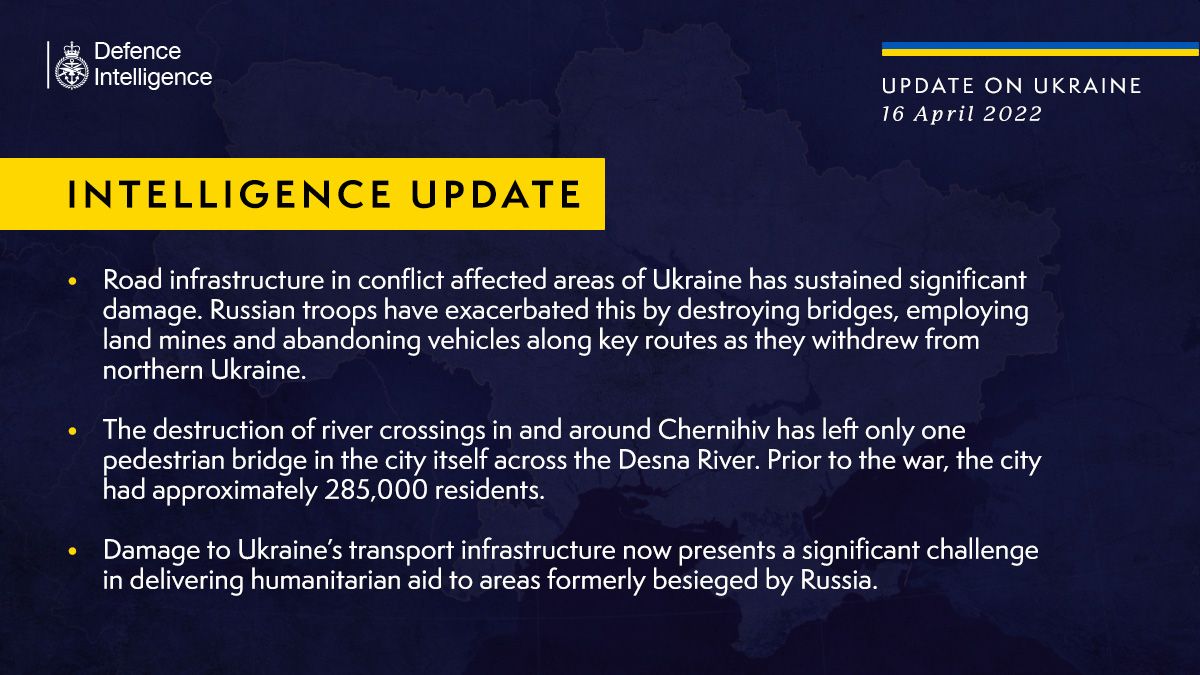 Defence Intelligence

UPDATE ON UKRAINE
16 April 2022

INTELLIGENCE UPDATE

• Road infrastructure in conflict affected areas of Ukraine has sustained significant damage. Russian troops have exacerbated this by destroying bridges, employing land mines and abandoning vehicles along key routes as they withdrew from northern Ukraine.

• The destruction of river crossings in and around Chernihiv has left only one pedestrian bridge in the city itself across the Desna River. Prior to the war, the city had approximately 285,000 residents.

• Damage to Ukraine's transport infrastructure now presents a significant challenge in delivering humanitarian aid to areas formerly besieged by Russia.